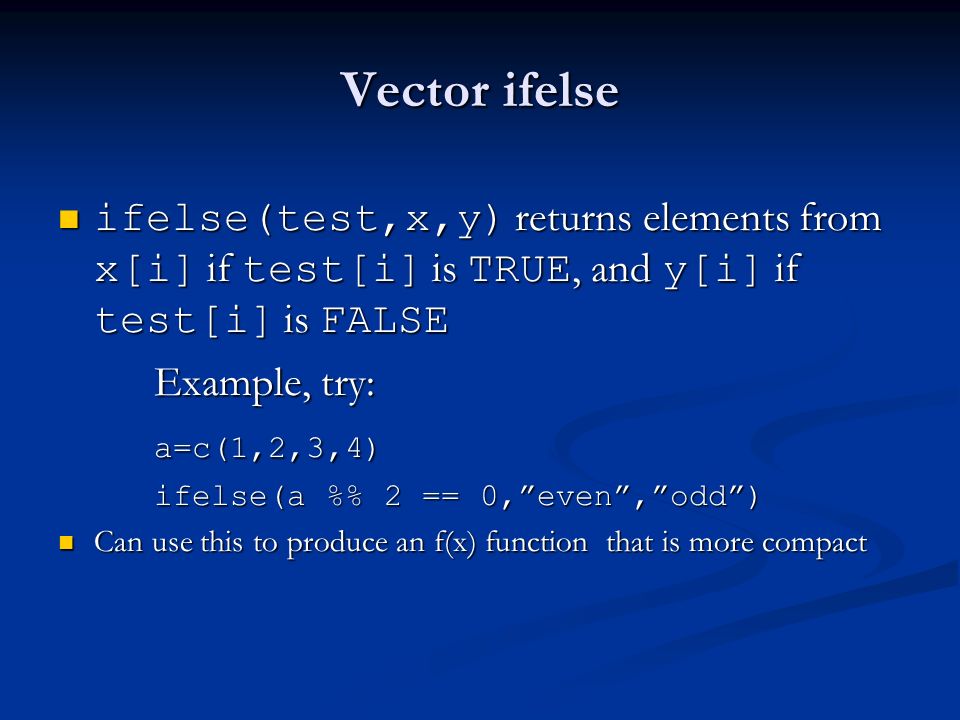 Vector ifelse

ifelse(test,x,y) returns elements from x[i] if test[i] is TRUE, and y[i] if test[i] is FALSE

Example, try:

a=c(1,2,3,4)

ifelse(a %% 2 == 0,”even”,”odd”)

Can use this to produce an f(x) function that is more compact